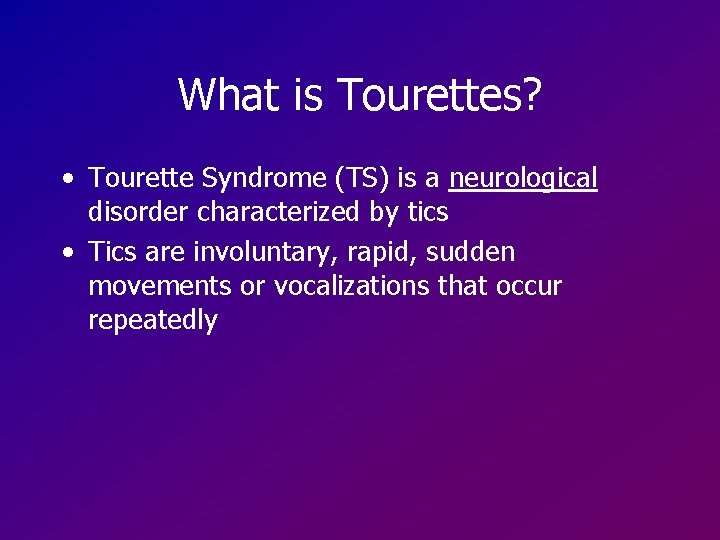 What is Tourettes?

• Tourette Syndrome (TS) is a neurological disorder characterized by tics
• Tics are involuntary, rapid, sudden movements or vocalizations that occur repeatedly